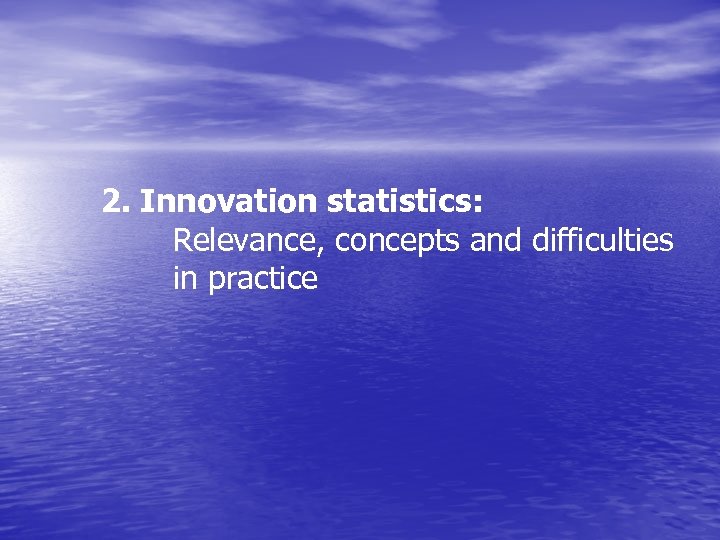 2. Innovation statistics:

Relevance, concepts and difficulties in practice